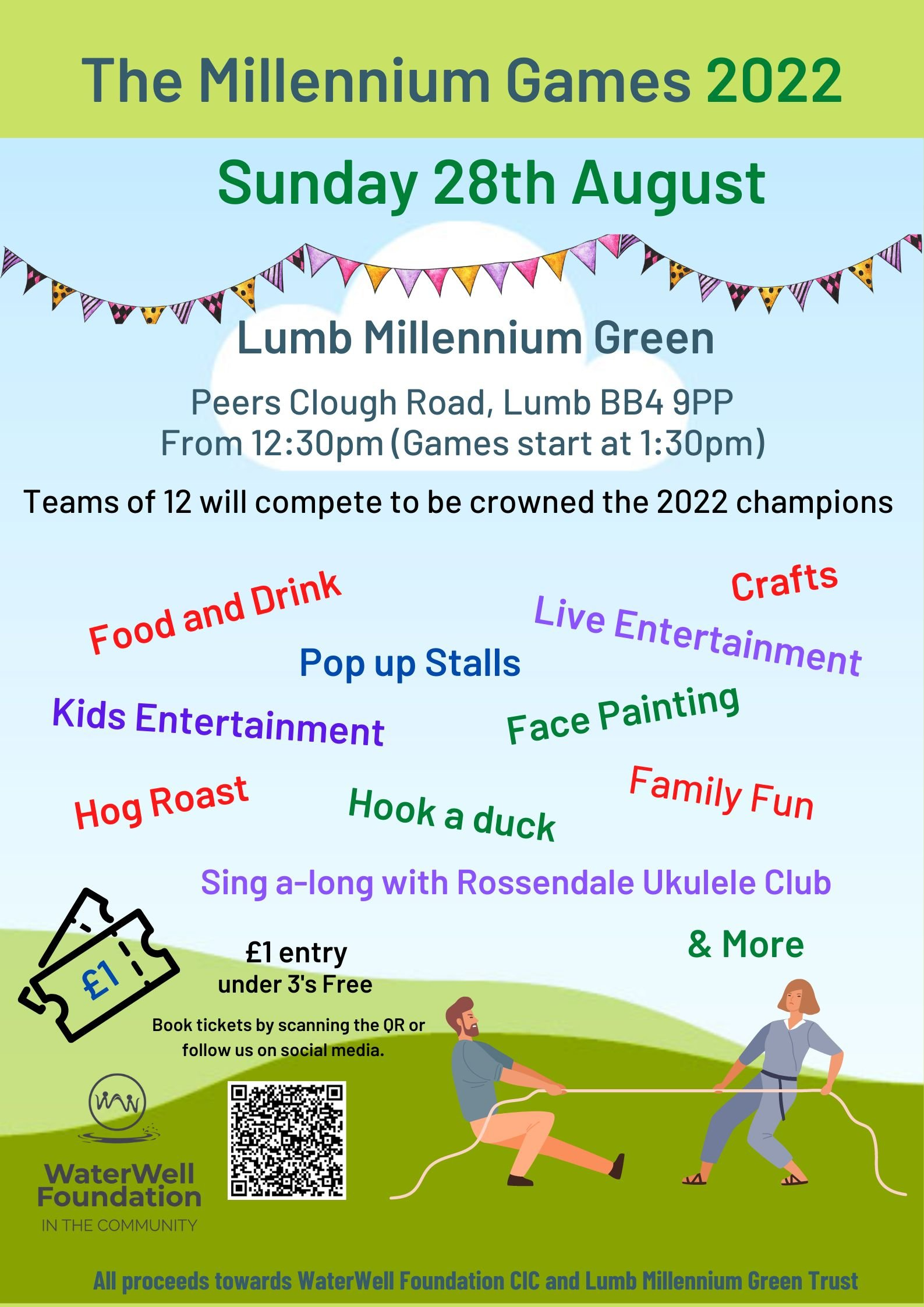 The Millennium Games 2022

Sunday 28th August

Lumb Millennium Green

Peers Clough Road, Lumb BB4 9PP
From 12:30pm (Games start at 1:30pm)

Teams of 12 will compete to be crowned the 2022 champions

Food and Drink

Crafts

Live Entertainment

Pop up Stalls

Kids Entertainment

Face Painting

Hog Roast

Hook a duck

Family Fun

Sing a-long with Rossendale Ukulele Club

& More

£1

£1 entry
under 3's Free

Book tickets by scanning the QR or follow us on social media.

WaterWell Foundation
IN THE COMMUNITY

All proceeds towards WaterWell Foundation CIC and Lumb Millennium Green Trust